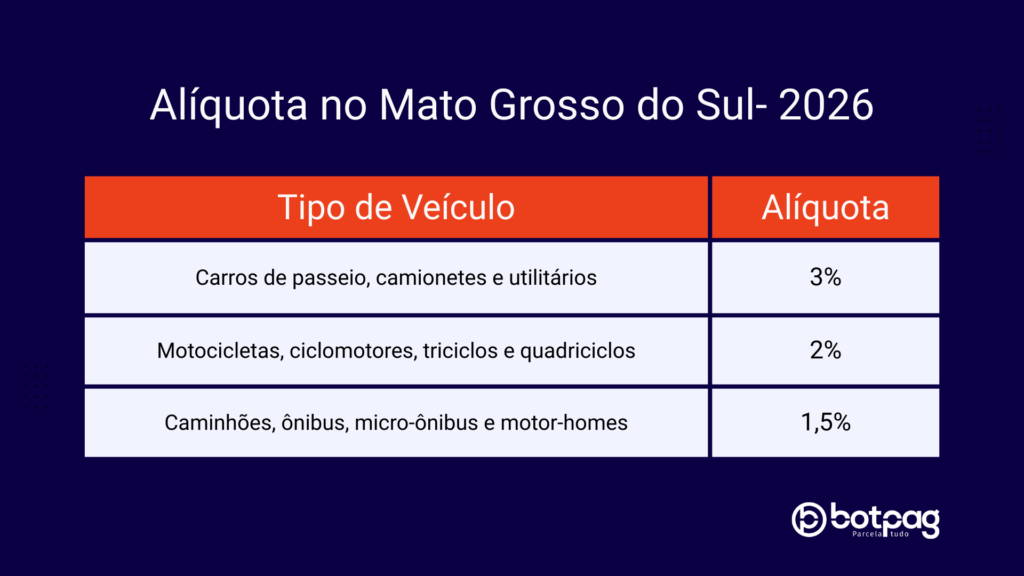 Alíquota no Mato Grosso do Sul- 2026

| Tipo de Veículo | Alíquota |
|---|---|
| Carros de passeio, camionetes e utilitários | 3% |
| Motocicletas, ciclomotores, triciclos e quadriciclos | 2% |
| Caminhões, ônibus, micro-ônibus e motor-homes | 1,5% |

botpag
Parcela tudo